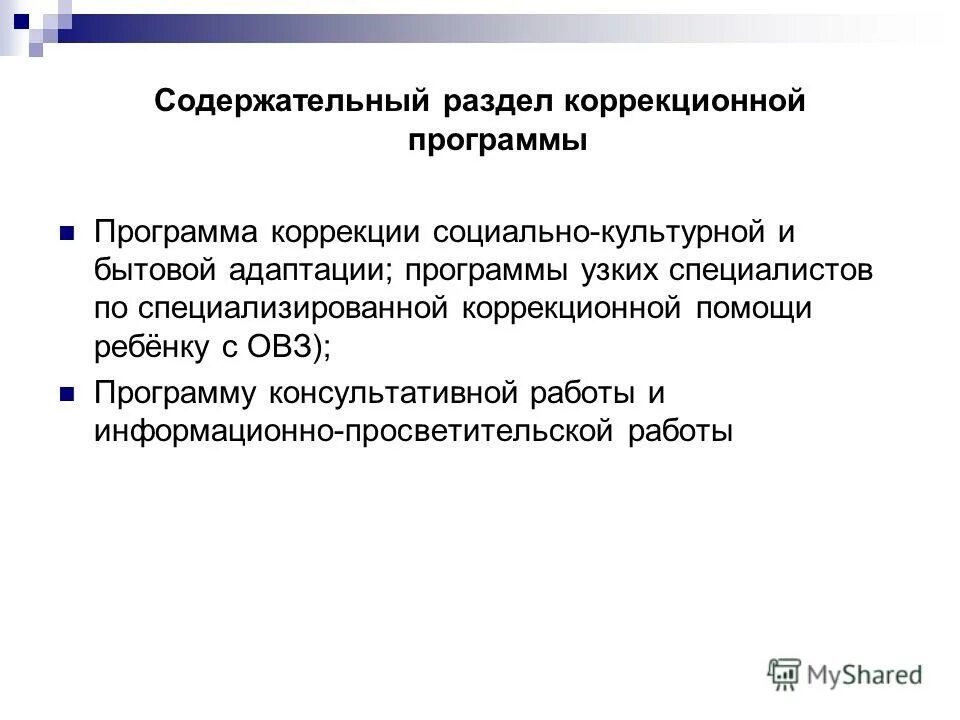 Содержательный раздел коррекционной программы

Программа коррекции социально-культурной и бытовой адаптации; программы узких специалистов по специализированной коррекционной помощи ребёнку с ОВЗ);

Программу консультативной работы и информационно-просветительской работы

MyShared